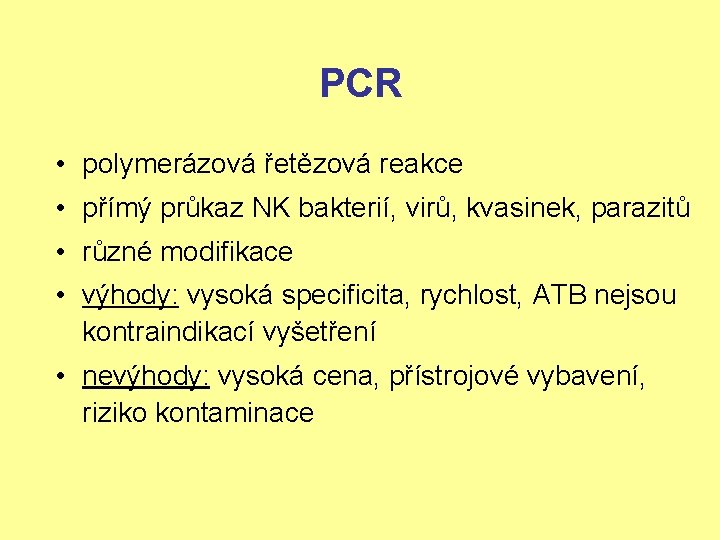 PCR

• polymerázová řetězová reakce
• přímý průkaz NK bakterií, virů, kvasinek, parazitů
• různé modifikace
• výhody: vysoká specificita, rychlost, ATB nejsou kontraindikací vyšetření
• nevýhody: vysoká cena, přístrojové vybavení, riziko kontaminace